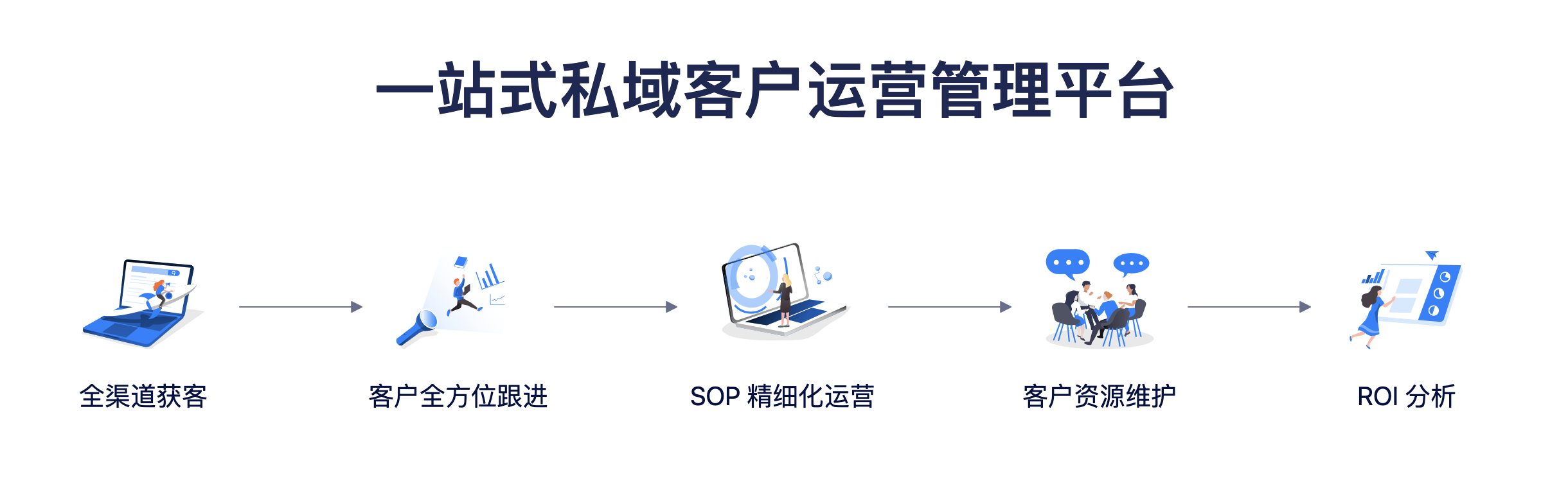 一站式私域客户运营管理平台

全渠道获客

客户全方位跟进

SOP 精细化运营

客户资源维护

ROI 分析